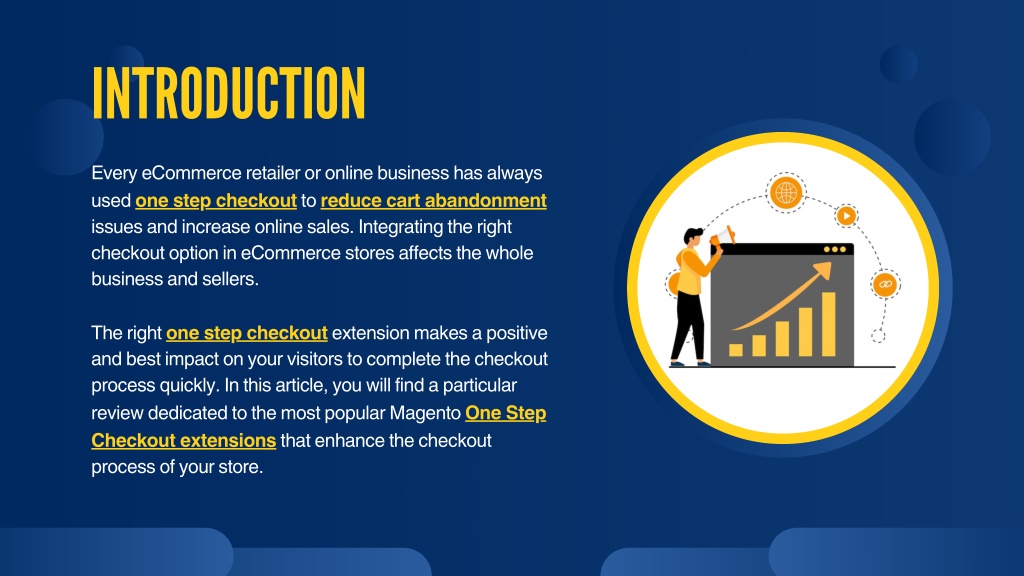 INTRODUCTION

Every eCommerce retailer or online business has always used one step checkout to reduce cart abandonment issues and increase online sales. Integrating the right checkout option in eCommerce stores affects the whole business and sellers.

The right one step checkout extension makes a positive and best impact on your visitors to complete the checkout process quickly. In this article, you will find a particular review dedicated to the most popular Magento One Step Checkout extensions that enhance the checkout process of your store.